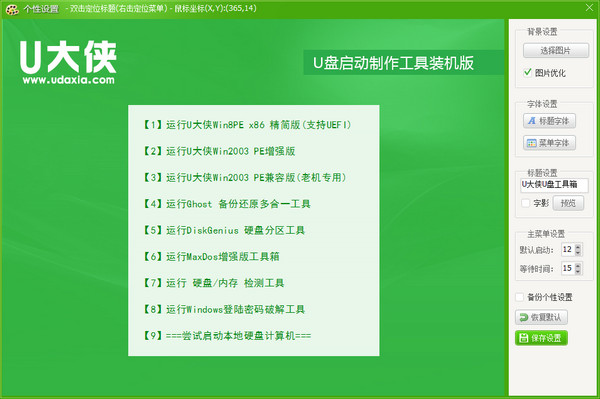 个性设置 - 双击定位标题(右击定位菜单) - 鼠标坐标(X,Y):(365,14)

U大侠
www.udaxia.com

U盘启动制作工具装机版

【1】运行U大侠Win8PE x86 精简版(支持UEFI)

【2】运行U大侠Win2003 PE增强版

【3】运行U大侠Win2003 PE兼容版(老机专用)

【4】运行Ghost 备份还原多合一工具

【5】运行DiskGenius 硬盘分区工具

【6】运行MaxDos增强版工具箱

【7】运行 硬盘/内存 检测工具

【8】运行Windows登陆密码破解工具

【9】===尝试启动本地硬盘计算机===

背景设置
选择图片
图片优化

字体设置
标题字体
菜单字体

标题设置
U大侠U盘工具箱
字影
预览

主菜单设置
默认启动: 12
等待时间: 15

备份个性设置
恢复默认
保存设置